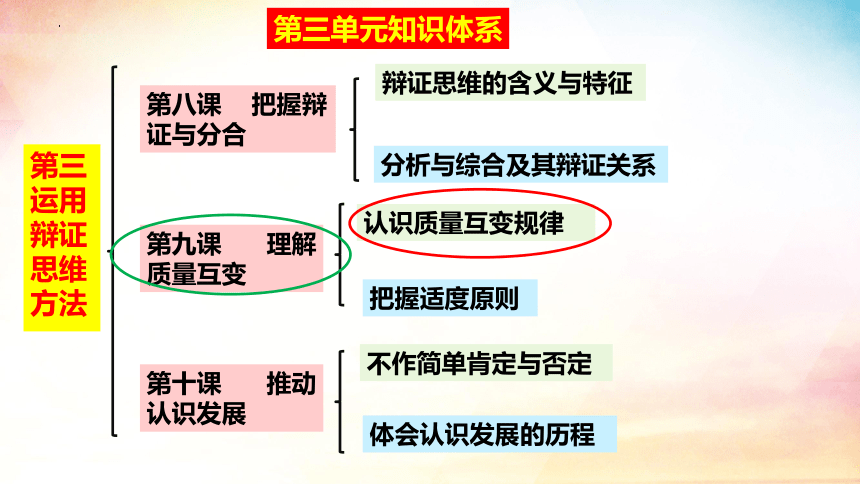 第三单元知识体系

第三 运用 辩证 思维 方法

第八课 把握辩证与分合

辩证思维的含义与特征

分析与综合及其辩证关系

第九课 理解质量互变

认识质量互变规律

把握适度原则

第十课 推动认识发展

不作简单肯定与否定

体会认识发展的历程